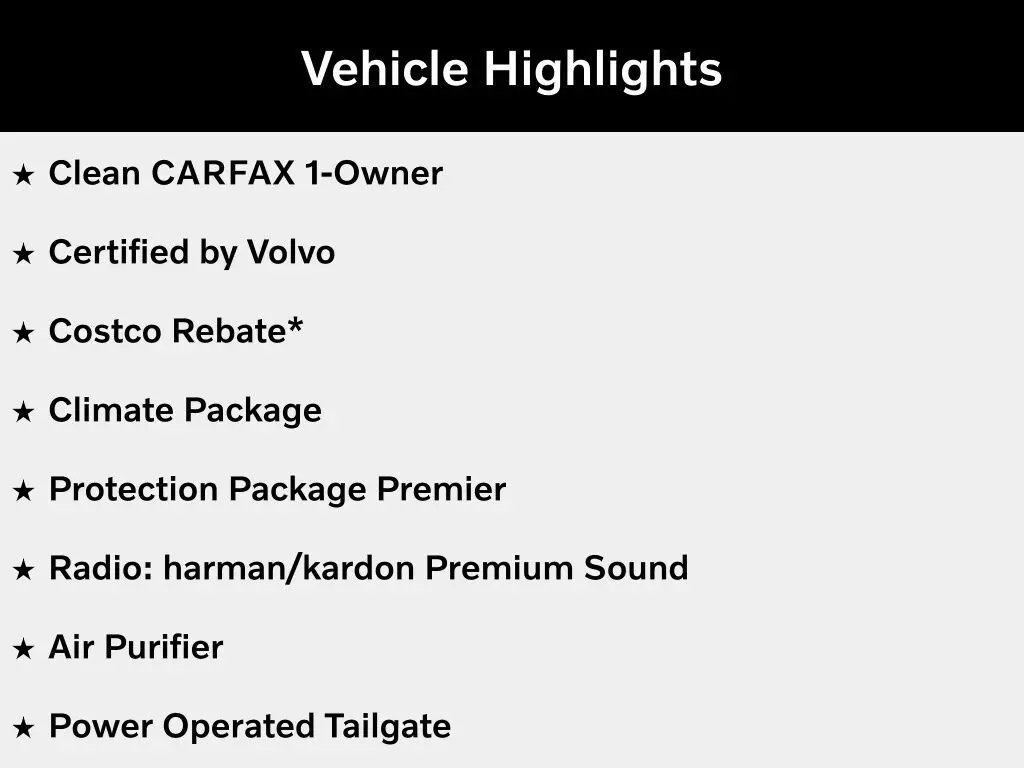 Vehicle Highlights

★ Clean CARFAX 1-Owner

★ Certified by Volvo

★ Costco Rebate*

★ Climate Package

★ Protection Package Premier

★ Radio: harman/kardon Premium Sound

★ Air Purifier

★ Power Operated Tailgate